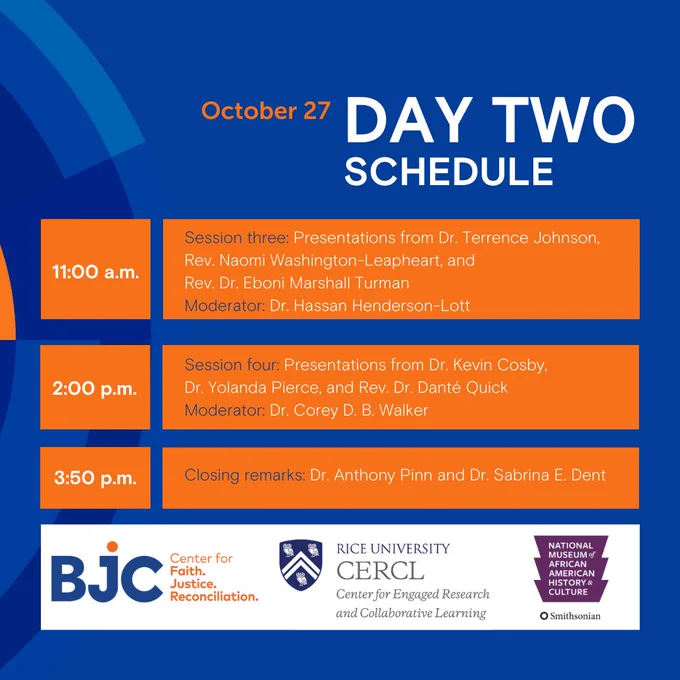 October 27 DAY TWO SCHEDULE

| 11:00 a.m. | Session three: Presentations from Dr. Terrence Johnson, Rev. Naomi Washington-Leapheart, and Rev. Dr. Eboni Marshall Turman Moderator: Dr. Hassan Henderson-Lott |
|---|---|
| 2:00 p.m. | Session four: Presentations from Dr. Kevin Cosby, Dr. Yolanda Pierce, and Rev. Dr. Danté Quick Moderator: Dr. Corey D. B. Walker |
| 3:50 p.m. | Closing remarks: Dr. Anthony Pinn and Dr. Sabrina E. Dent |

BJC Center for Faith. Justice. Reconciliation.

RICE UNIVERSITY CERCL Center for Engaged Research and Collaborative Learning

NATIONAL MUSEUM of AFRICAN AMERICAN HISTORY & CULTURE

Smithsonian